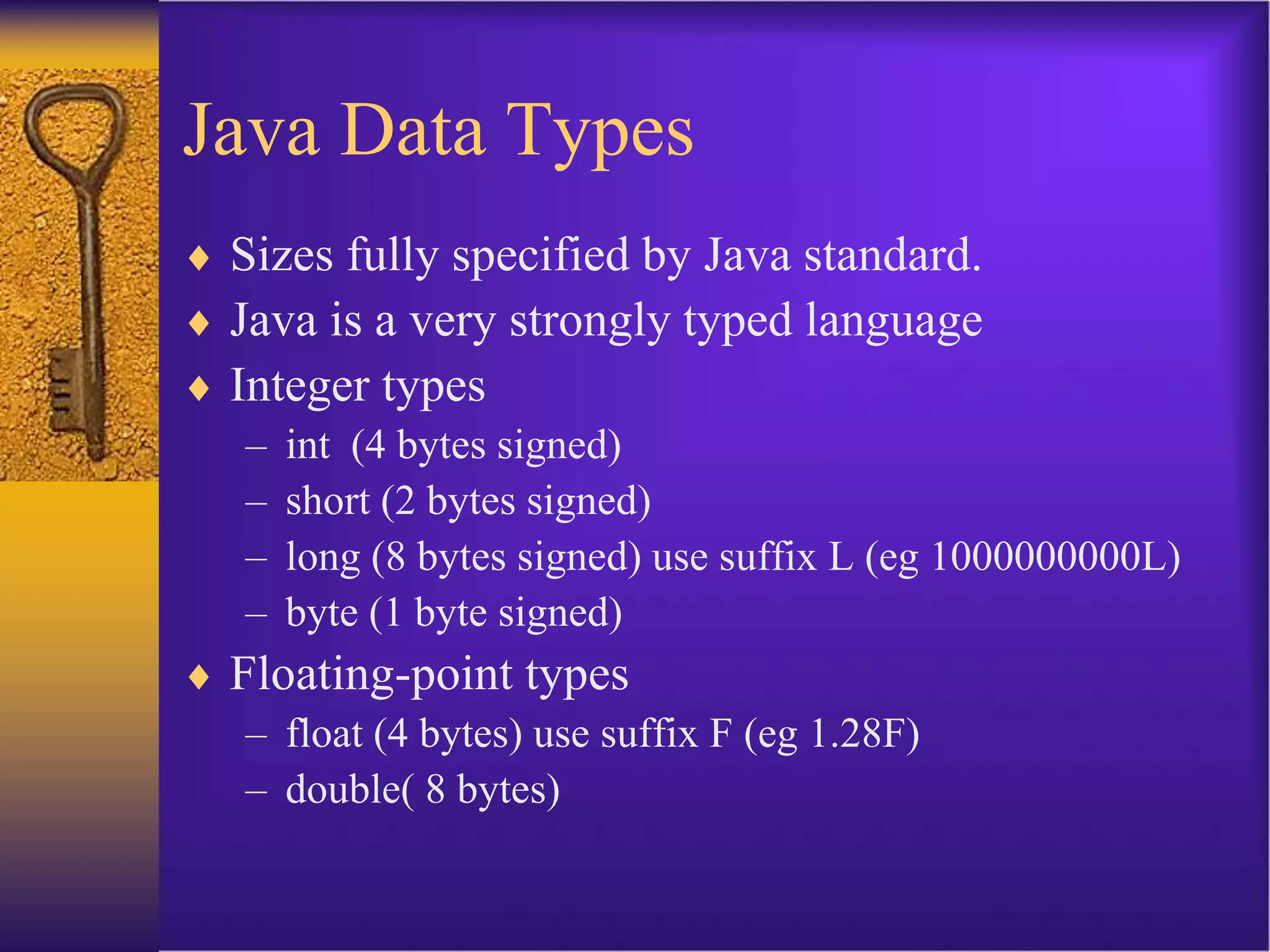 Java Data Types

♦ Sizes fully specified by Java standard.
♦ Java is a very strongly typed language
♦ Integer types
– int (4 bytes signed)
– short (2 bytes signed)
– long (8 bytes signed) use suffix L (eg 1000000000L)
– byte (1 byte signed)
♦ Floating-point types
– float (4 bytes) use suffix F (eg 1.28F)
– double( 8 bytes)